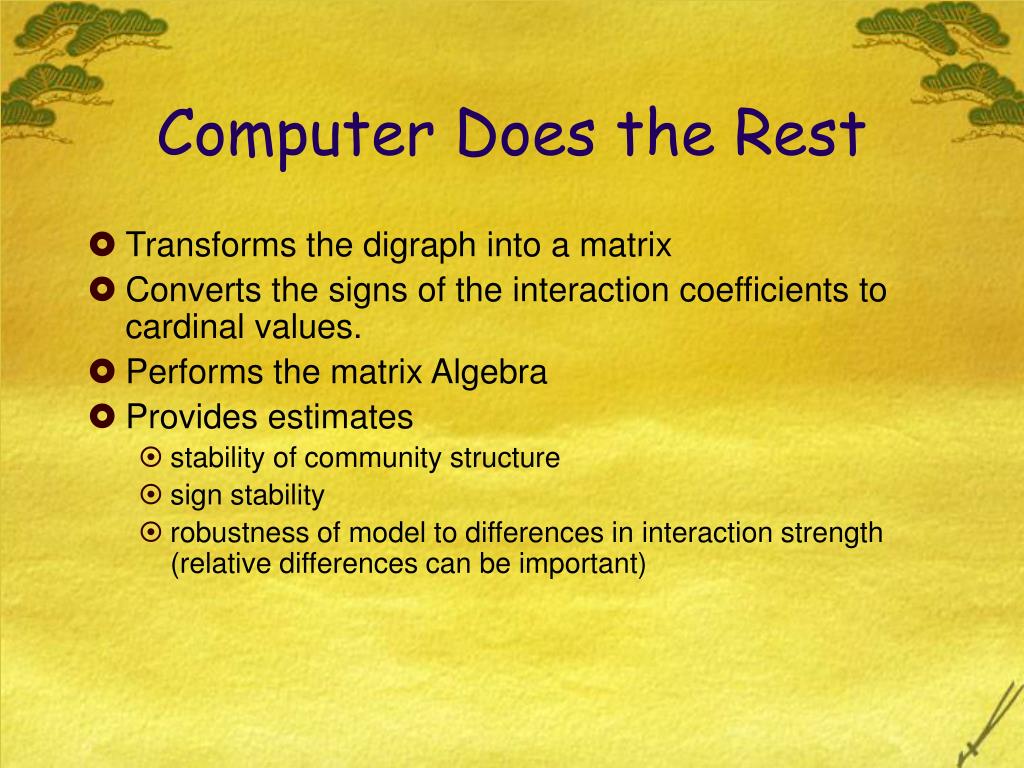 Computer Does the Rest

Transforms the digraph into a matrix
Converts the signs of the interaction coefficients to cardinal values.
Performs the matrix Algebra
Provides estimates
stability of community structure
sign stability
robustness of model to differences in interaction strength (relative differences can be important)